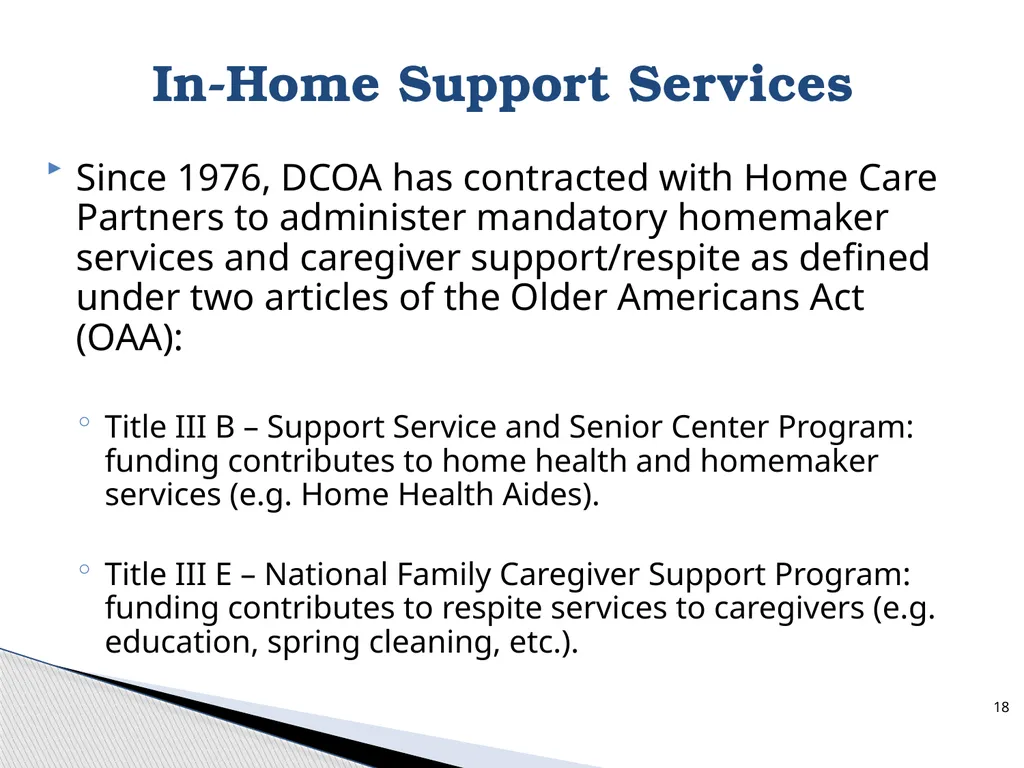 In-Home Support Services

Since 1976, DCOA has contracted with Home Care Partners to administer mandatory homemaker services and caregiver support/respite as defined under two articles of the Older Americans Act (OAA):

Title III B – Support Service and Senior Center Program: funding contributes to home health and homemaker services (e.g. Home Health Aides).

Title III E – National Family Caregiver Support Program: funding contributes to respite services to caregivers (e.g. education, spring cleaning, etc.).

18